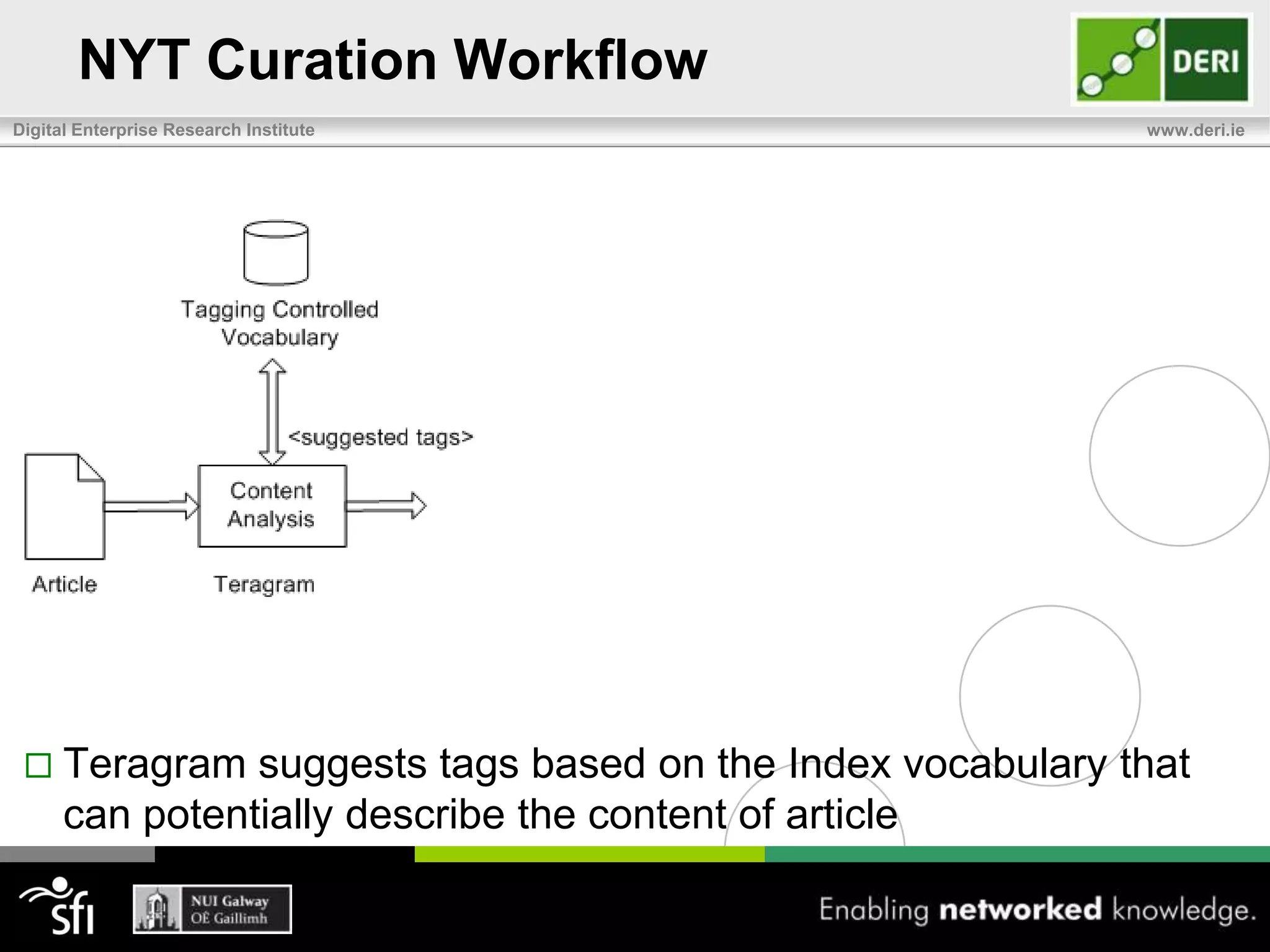 NYT Curation Workflow

DERI

Digital Enterprise Research Institute

www.deri.ie

Tagging Controlled Vocabulary

<suggested tags>

Content Analysis

Article

Teragram

□ Teragram suggests tags based on the Index vocabulary that can potentially describe the content of article

sfi

NUI Galway
OÉ Gaillimh

Enabling networked knowledge.